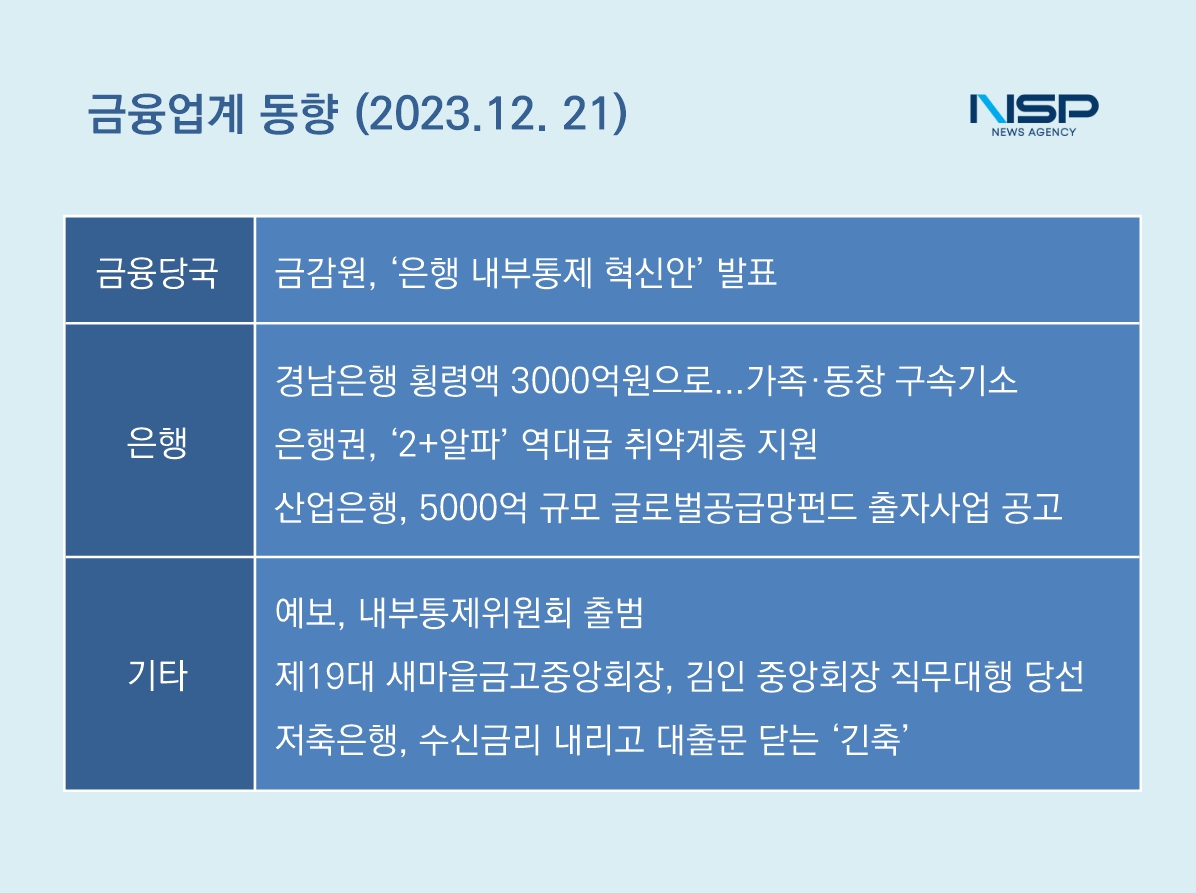 금융업계 동향 (2023.12. 21)

NSP
NEWS AGENCY

| 금융당국 | 금감원, '은행 내부통제 혁신안' 발표 |
|---|---|
| 은행 | 경남은행 횡령액 3000억원으로...가족·동창 구속기소<br>은행권, '2+알파' 역대급 취약계층 지원<br>산업은행, 5000억 규모 글로벌공급망펀드 출자사업 공고 |
| 기타 | 예보, 내부통제위원회 출범<br>제19대 새마을금고중앙회장, 김인 중앙회장 직무대행 당선<br>저축은행, 수신금리 내리고 대출문 닫는 '긴축' |